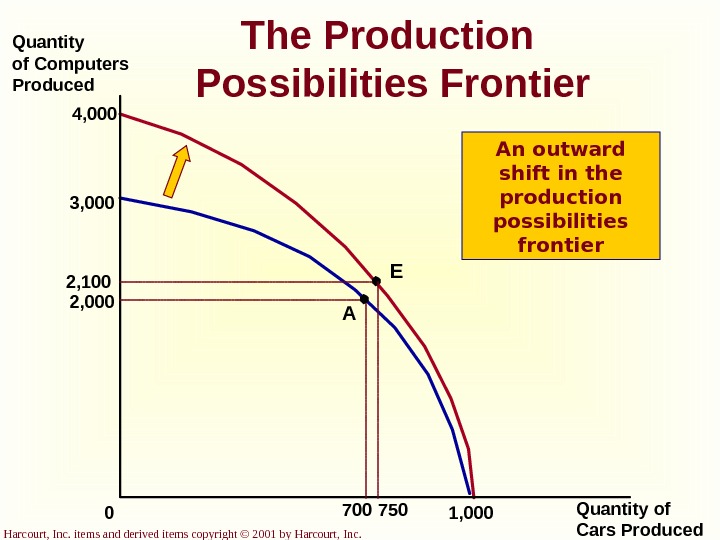 The Production Possibilities Frontier

Quantity of Computers Produced

4,000

3,000

2,100

2,000

An outward shift in the production possibilities frontier

E

A

0

700 750

1,000

Quantity of Cars Produced

Harcourt, Inc. items and derived items copyright © 2001 by Harcourt, Inc.